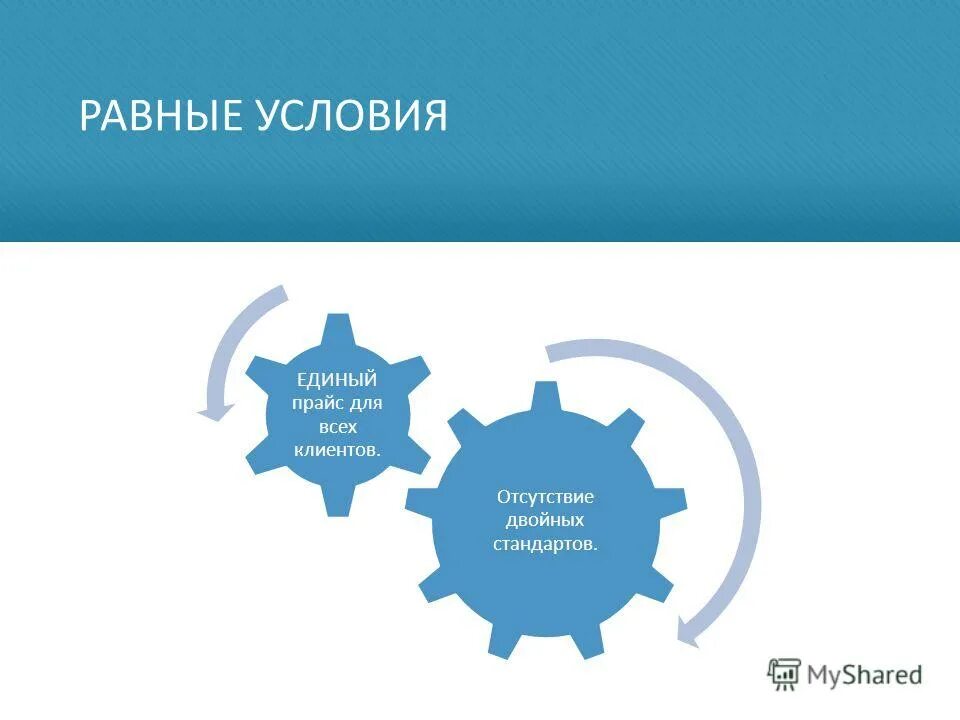 РАВНЫЕ УСЛОВИЯ

ЕДИНЫЙ прайс для всех клиентов.

Отсутствие двойных стандартов.

MyShared